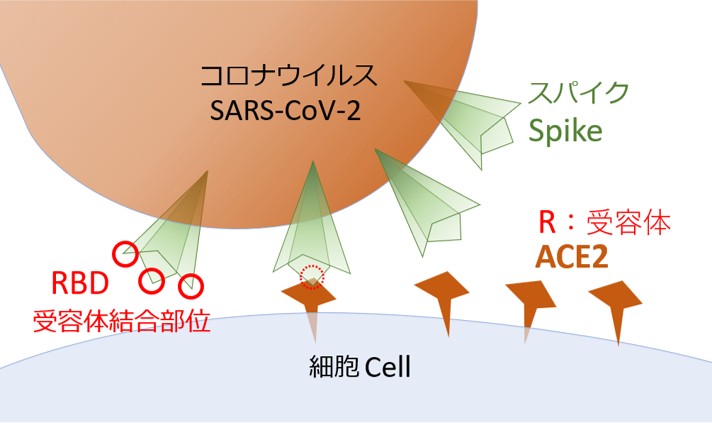 コロナウイルス
SARS-CoV-2

スパイク
Spike

R：受容体
ACE2

RBD
受容体結合部位

細胞 Cell